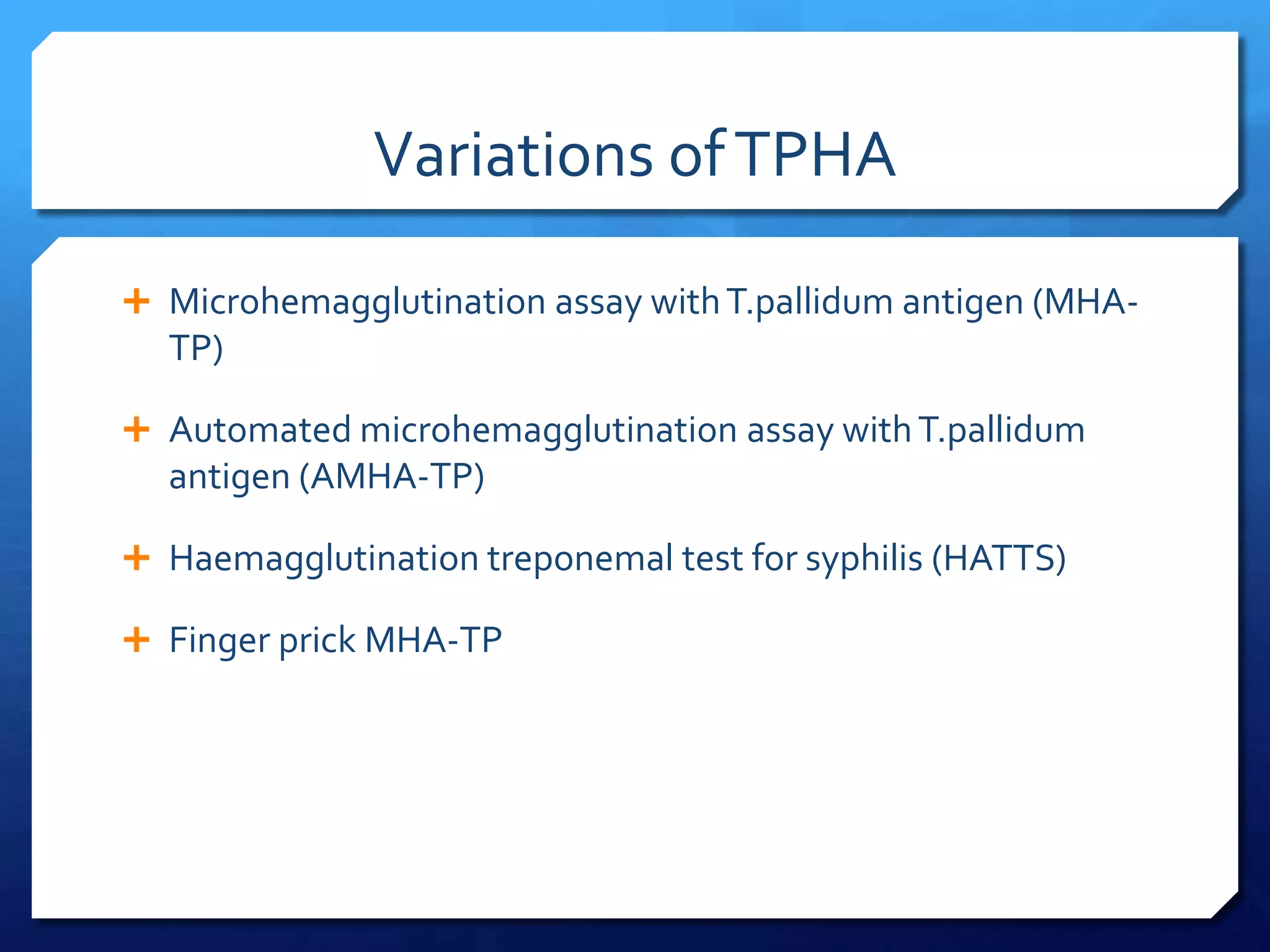 Variations of TPHA

+ Microhemagglutination assay with T.pallidum antigen (MHA-TP)

+ Automated microhemagglutination assay with T.pallidum antigen (AMHA-TP)

+ Haemagglutination treponemal test for syphilis (HATTS)

+ Finger prick MHA-TP